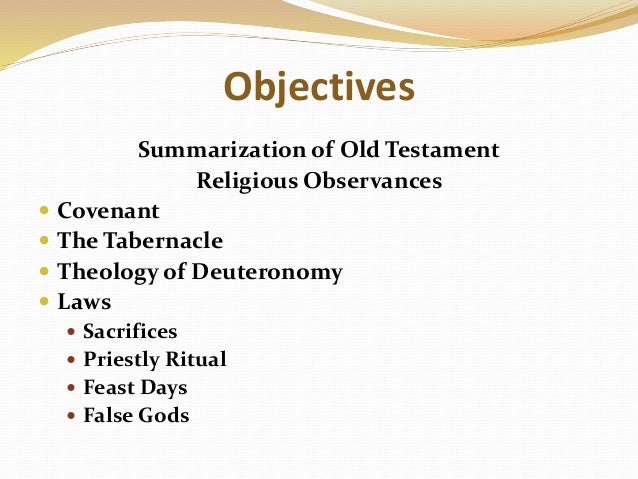 Objectives

Summarization of Old Testament Religious Observances

- Covenant
- The Tabernacle
- Theology of Deuteronomy
- Laws
  - Sacrifices
  - Priestly Ritual
  - Feast Days
  - False Gods